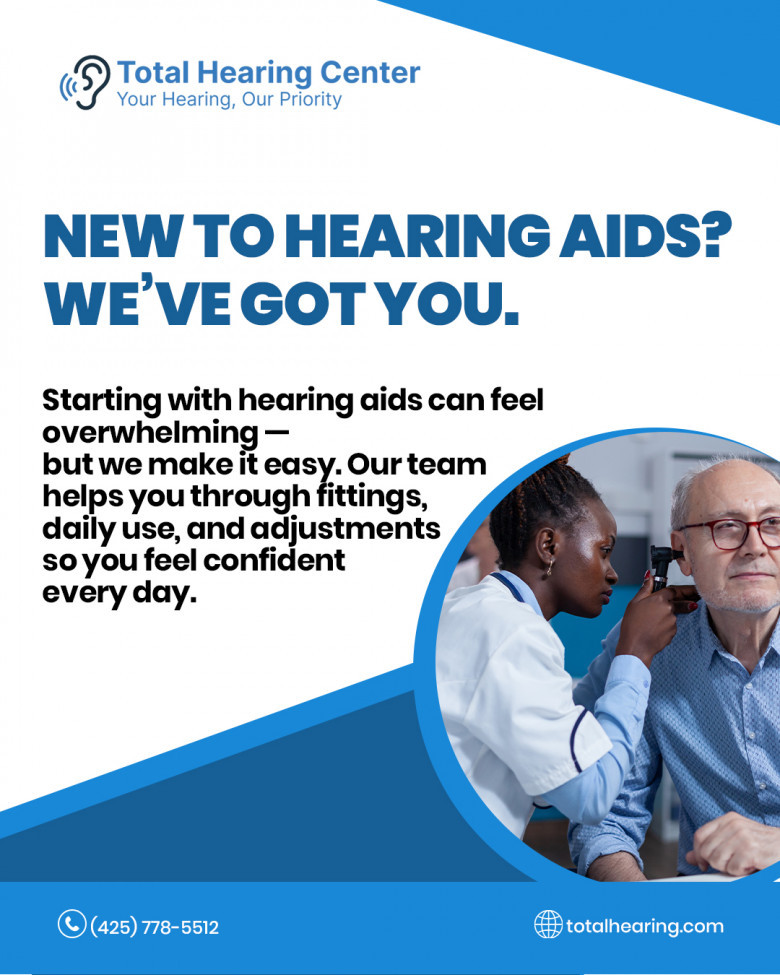 Total Hearing Center
Your Hearing, Our Priority

NEW TO HEARING AIDS?
WE'VE GOT YOU.

Starting with hearing aids can feel overwhelming — but we make it easy. Our team helps you through fittings, daily use, and adjustments so you feel confident every day.

(425) 778-5512

totalhearing.com